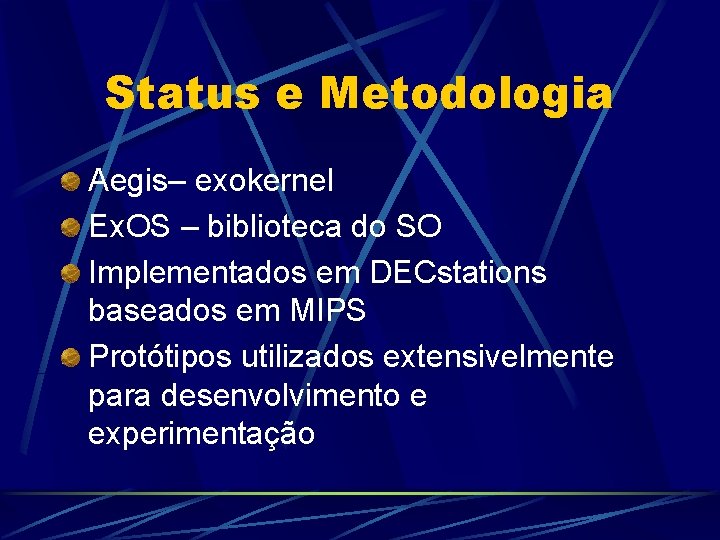 Status e Metodologia

Aegis– exokernel

ExOS – biblioteca do SO

Implementados em DECstations baseados em MIPS

Protótipos utilizados extensivelmente para desenvolvimento e experimentação